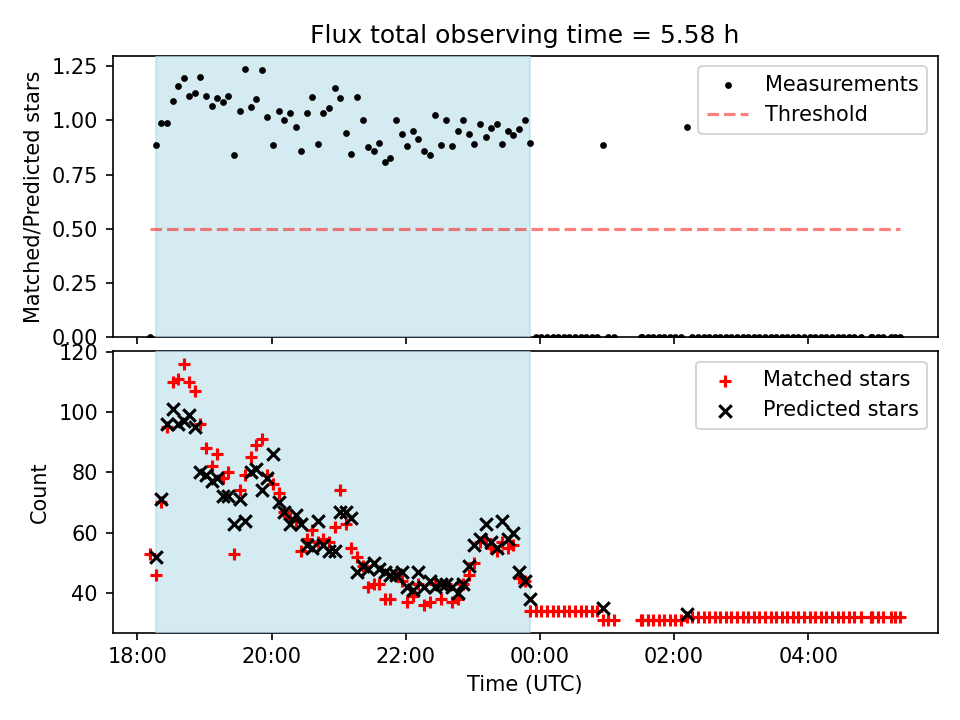 Flux total observing time = 5.58 h

Matched/Predicted stars

1.25
1.00
0.75
0.50
0.25
0.00

Measurements
Threshold

Count

120
100
80
60
40

Matched stars
Predicted stars

18:00
20:00
22:00
00:00
02:00
04:00

Time (UTC)